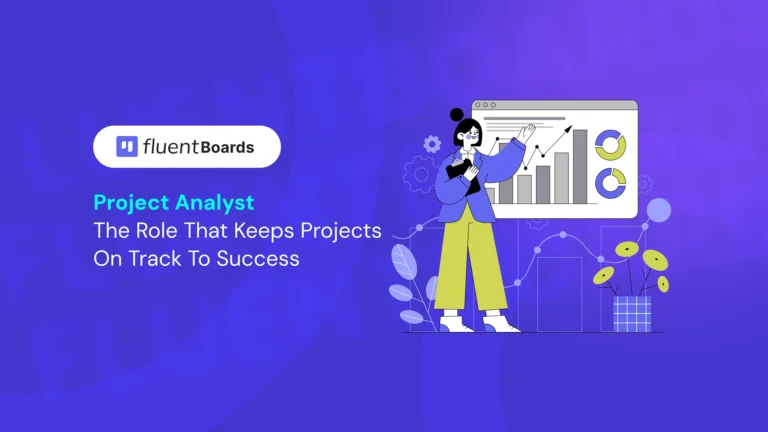 fluentBoards

Project Analyst
The Role That Keeps Projects On Track To Success